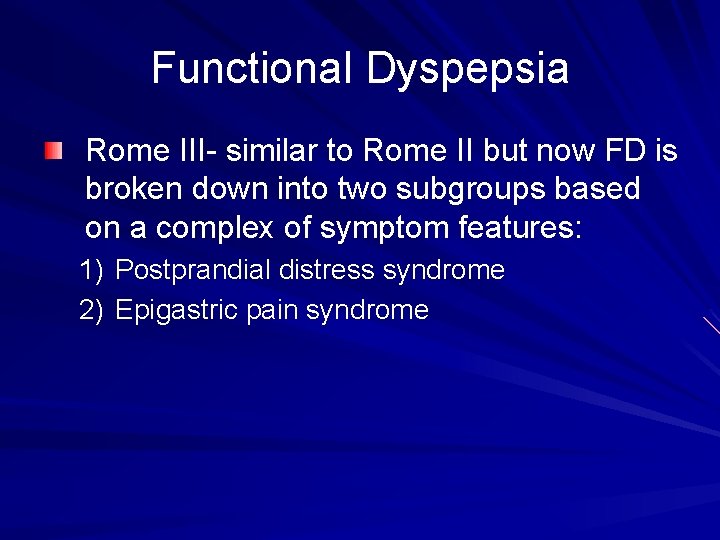 Functional Dyspepsia

Rome III- similar to Rome II but now FD is broken down into two subgroups based on a complex of symptom features:

1) Postprandial distress syndrome
2) Epigastric pain syndrome